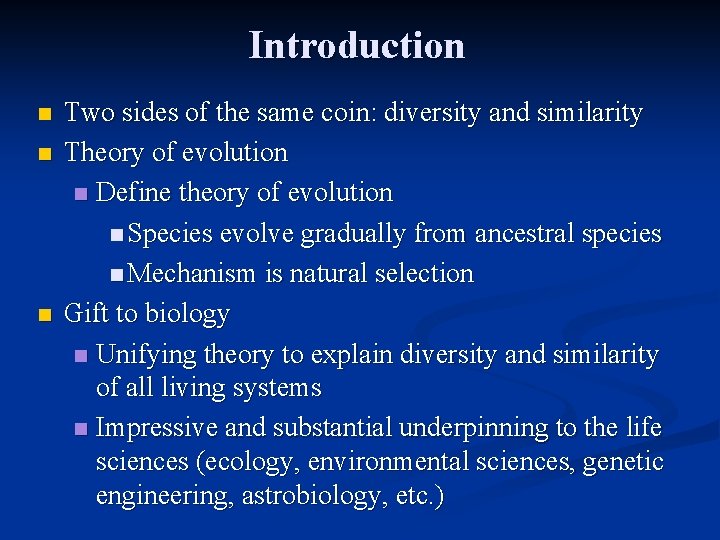 Introduction

- Two sides of the same coin: diversity and similarity
- Theory of evolution
  - Define theory of evolution
    - Species evolve gradually from ancestral species
    - Mechanism is natural selection
- Gift to biology
  - Unifying theory to explain diversity and similarity of all living systems
  - Impressive and substantial underpinning to the life sciences (ecology, environmental sciences, genetic engineering, astrobiology, etc.)